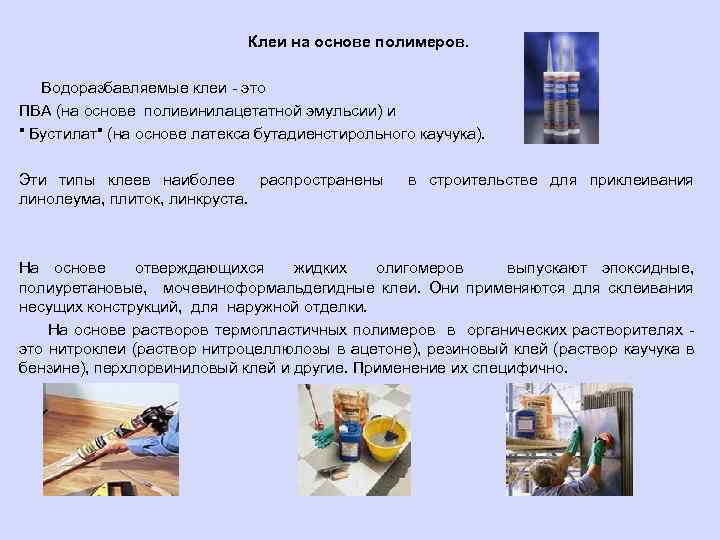 Клеи на основе полимеров.

Водоразбавляемые клеи - это ПВА (на основе поливинилацетатной эмульсии) и " Бустилат" (на основе латекса бутадиенстирольного каучука).

Эти типы клеев наиболее распространены в строительстве для приклеивания линолеума, плиток, линкруста.

На основе отверждающихся жидких олигомеров выпускают эпоксидные, полиуретановые, мочевиноформальдегидные клеи. Они применяются для склеивания несущих конструкций, для наружной отделки.

На основе растворов термопластичных полимеров в органических растворителях - это нитроклеи (раствор нитроцеллюлозы в ацетоне), резиновый клей (раствор каучука в бензине), перхлорвиниловый клей и другие. Применение их специфично.